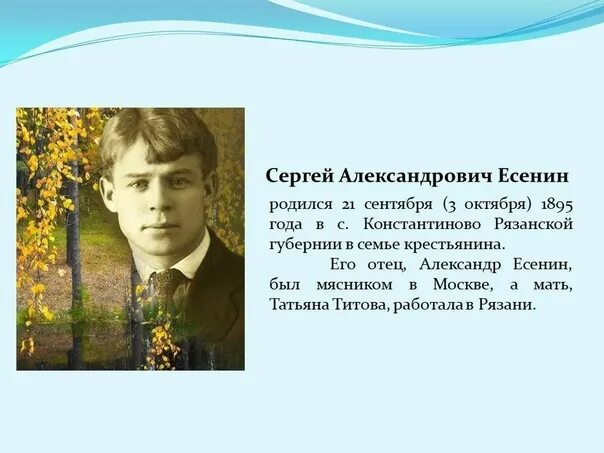 Сергей Александрович Есенин

родился 21 сентября (3 октября) 1895 года в с. Константиново Рязанской губернии в семье крестьянина.

Его отец, Александр Есенин, был мясником в Москве, а мать, Татьяна Титова, работала в Рязани.